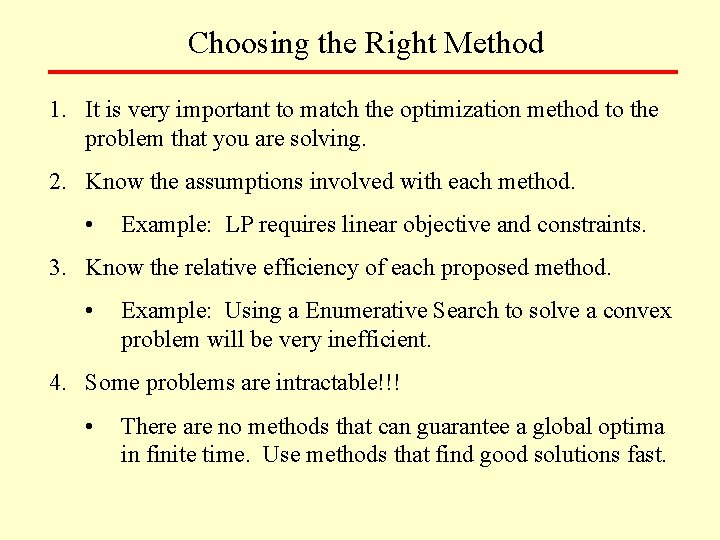 Choosing the Right Method

1. It is very important to match the optimization method to the problem that you are solving.

2. Know the assumptions involved with each method.

• Example: LP requires linear objective and constraints.

3. Know the relative efficiency of each proposed method.

• Example: Using a Enumerative Search to solve a convex problem will be very inefficient.

4. Some problems are intractable!!!

• There are no methods that can guarantee a global optima in finite time. Use methods that find good solutions fast.